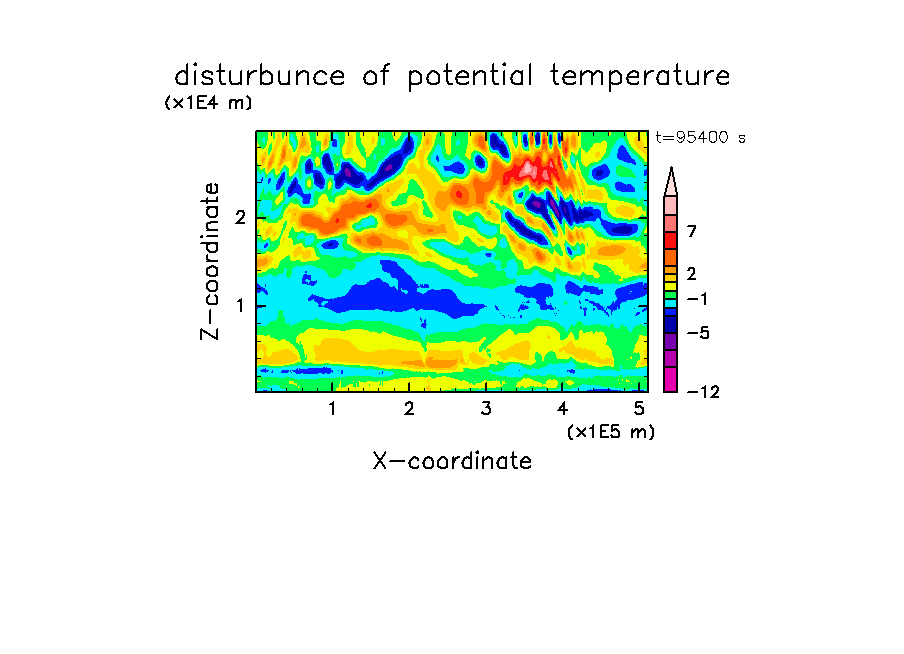 disturbunce of potential temperature
(x1E4 m)
t=95400 s
Z-coordinate
2
1
7
2
−1
−5
−12
1
2
3
4
5
(x1E5 m)
X-coordinate